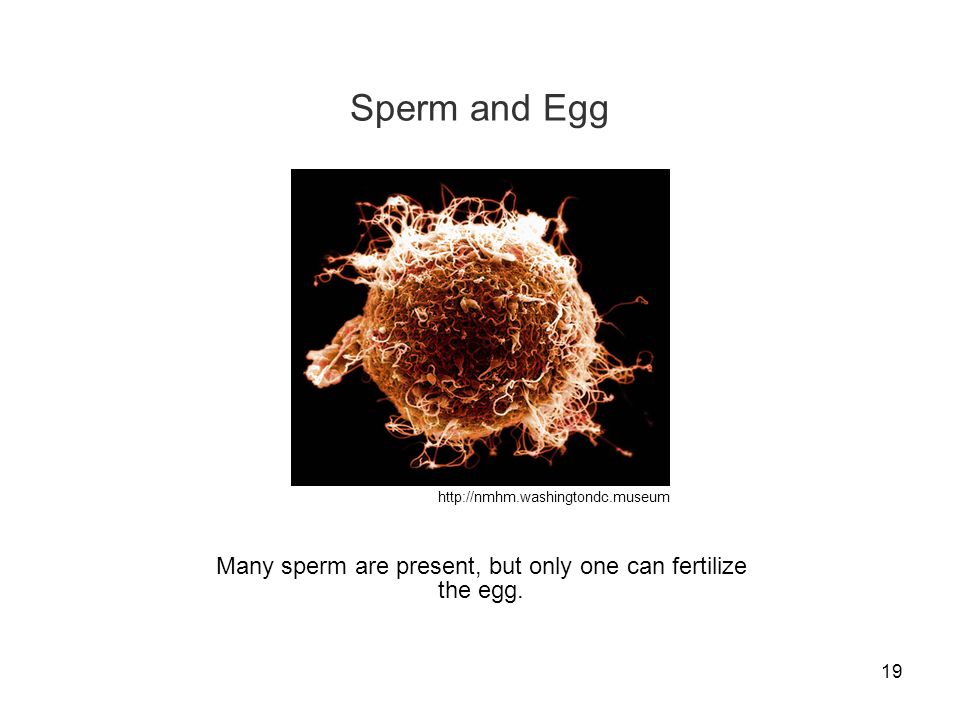 Sperm and Egg

http://nmhm.washingtondc.museum

Many sperm are present, but only one can fertilize the egg.

19